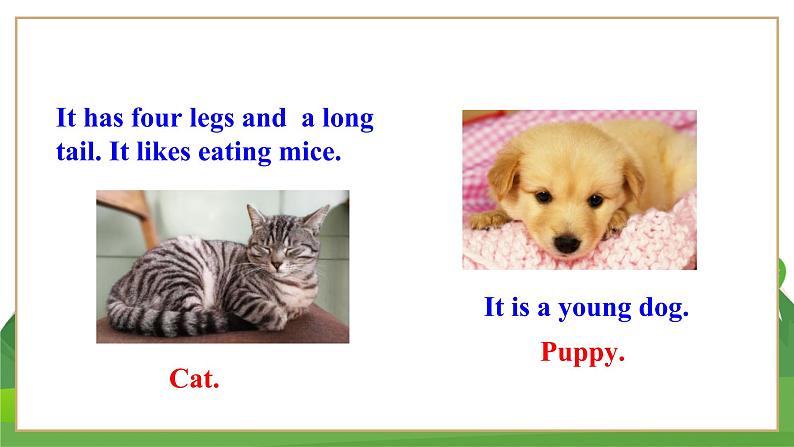 It has four legs and a long tail. It likes eating mice.

Cat.

It is a young dog.

Puppy.